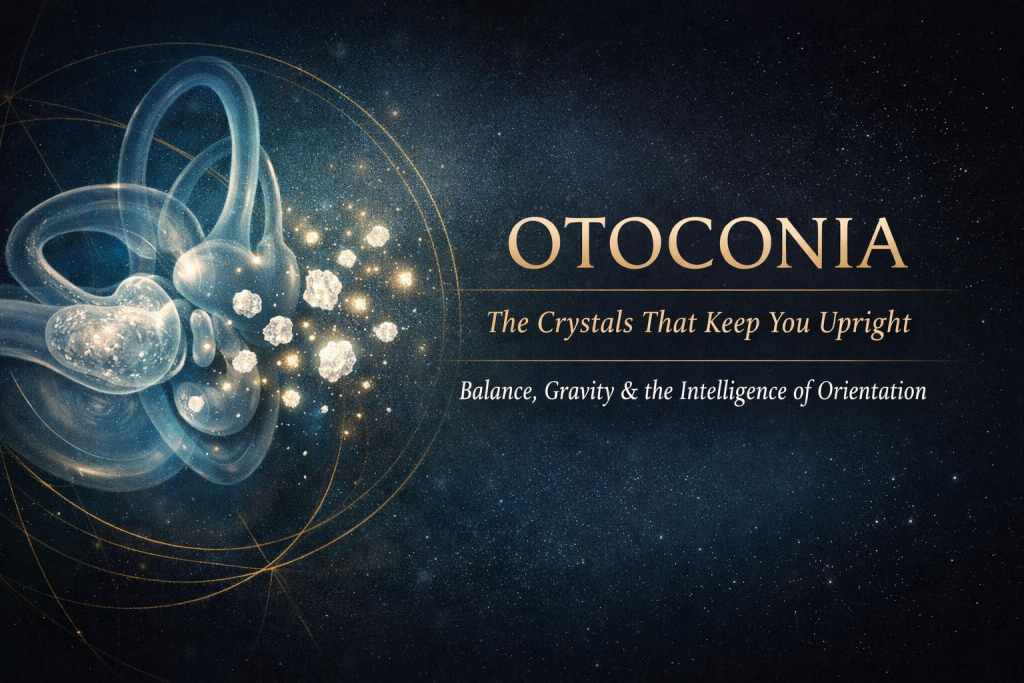 OTOCONIA

The Crystals That Keep You Upright

Balance, Gravity & the Intelligence of Orientation